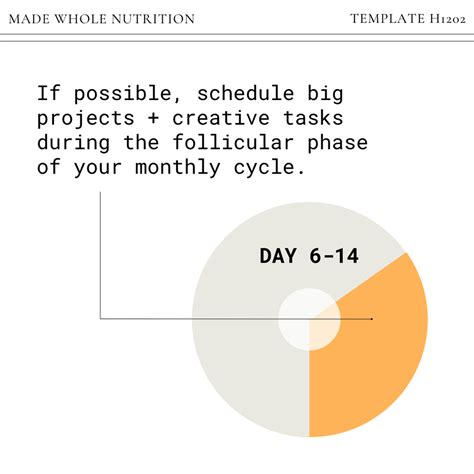 MADE WHOLE NUTRITION

TEMPLATE H1202

If possible, schedule big projects + creative tasks during the follicular phase of your monthly cycle.

DAY 6-14